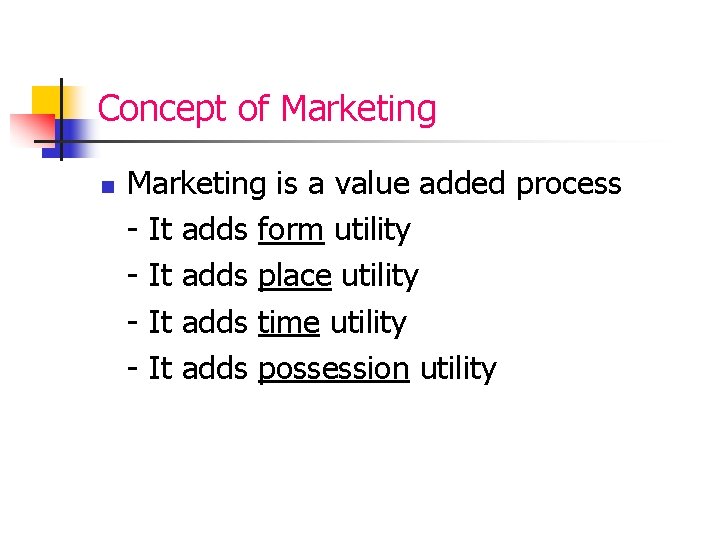 Concept of Marketing

Marketing is a value added process
- It adds form utility
- It adds place utility
- It adds time utility
- It adds possession utility